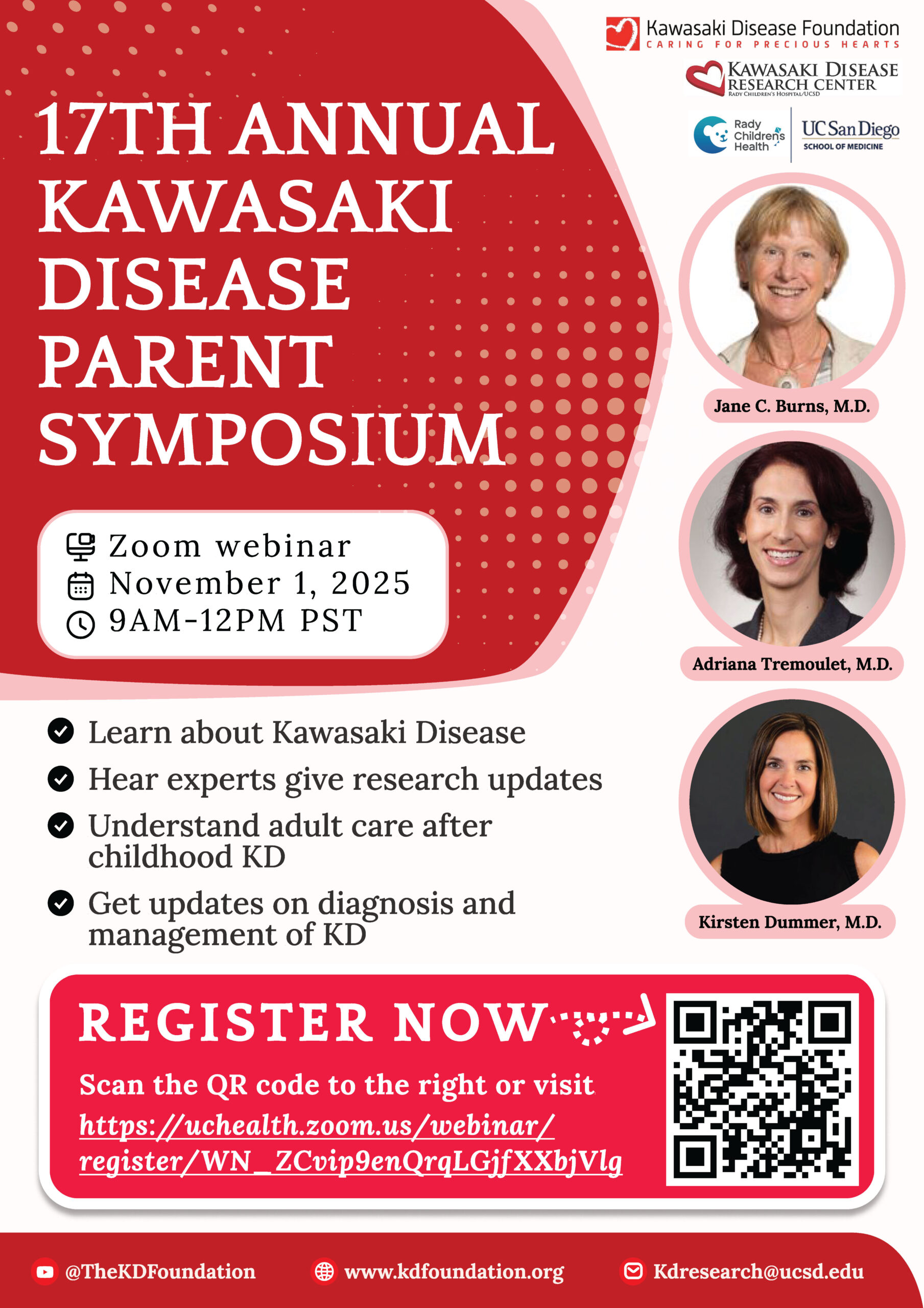 Kawasaki Disease Foundation
CARING FOR PRECIOUS HEARTS

KAWASAKI DISEASE RESEARCH CENTER
RADY CHILDREN'S HOSPITAL/UCSD

Rady Children's Health

UC San Diego
SCHOOL OF MEDICINE

17TH ANNUAL KAWASAKI DISEASE PARENT SYMPOSIUM

Zoom webinar
November 1, 2025
9AM-12PM PST

Jane C. Burns, M.D.

Adriana Tremoulet, M.D.

Kirsten Dummer, M.D.

Learn about Kawasaki Disease

Hear experts give research updates

Understand adult care after childhood KD

Get updates on diagnosis and management of KD

REGISTER NOW

Scan the QR code to the right or visit https://uchealth.zoom.us/webinar/register/WN_ZCvip9enQrqLGjfXXbjVlg

@TheKDFoundation

www.kdfoundation.org

Kdresearch@ucsd.edu